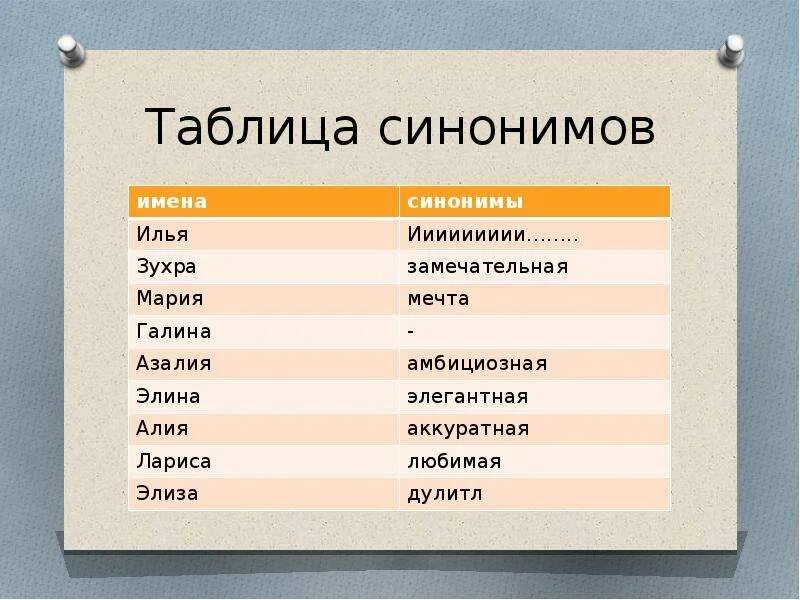 Таблица синонимов

| имена | синонимы |
|---|---|
| Илья | Иииииииии…….. |
| Зухра | замечательная |
| Мария | мечта |
| Галина | - |
| Азалия | амбициозная |
| Элина | элегантная |
| Алия | аккуратная |
| Лариса | любимая |
| Элиза | дулитл |